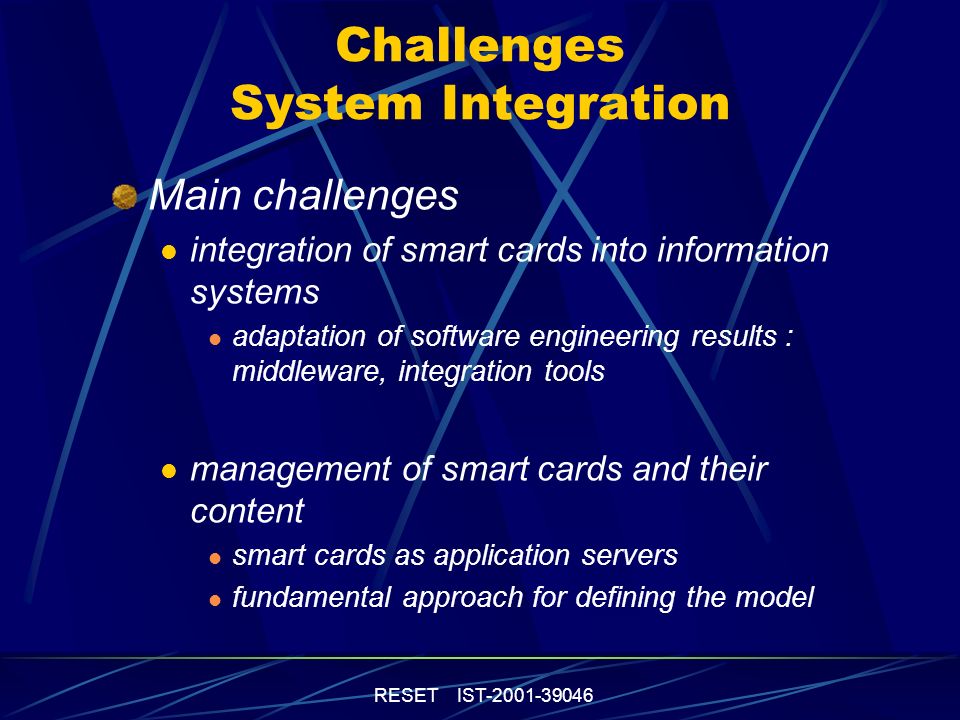 Challenges
System Integration

Main challenges

integration of smart cards into information systems

adaptation of software engineering results : middleware, integration tools

management of smart cards and their content

smart cards as application servers

fundamental approach for defining the model

RESET IST-2001-39046